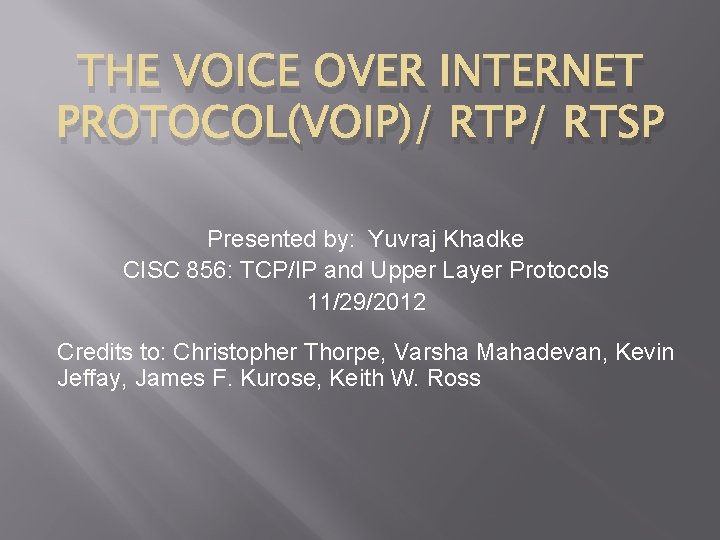 THE VOICE OVER INTERNET PROTOCOL(VOIP)/ RTP/ RTSP

Presented by: Yuvraj Khadke
CISC 856: TCP/IP and Upper Layer Protocols
11/29/2012

Credits to: Christopher Thorpe, Varsha Mahadevan, Kevin Jeffay, James F. Kurose, Keith W. Ross